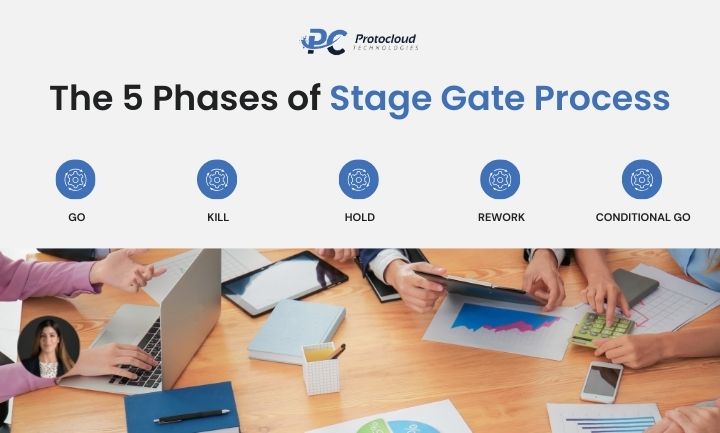 PC Protocloud TECHNOLOGIES

The 5 Phases of Stage Gate Process

GO

KILL

HOLD

REWORK

CONDITIONAL GO